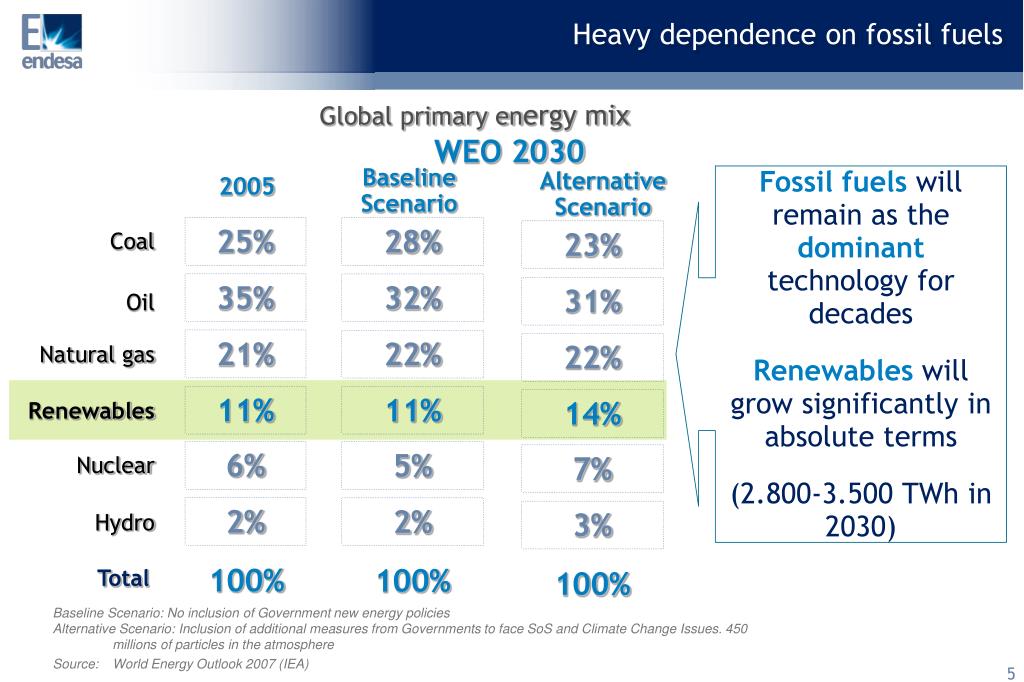 endesa

Heavy dependence on fossil fuels

Global primary energy mix

WEO 2030

| | 2005 | Baseline Scenario | Alternative Scenario |
|---|---|---|---|
| Coal | 25% | 28% | 23% |
| Oil | 35% | 32% | 31% |
| Natural gas | 21% | 22% | 22% |
| Renewables | 11% | 11% | 14% |
| Nuclear | 6% | 5% | 7% |
| Hydro | 2% | 2% | 3% |
| Total | 100% | 100% | 100% |

Fossil fuels will remain as the dominant technology for decades

Renewables will grow significantly in absolute terms

(2.800-3.500 TWh in 2030)

Baseline Scenario: No inclusion of Government new energy policies
Alternative Scenario: Inclusion of additional measures from Governments to face SoS and Climate Change Issues. 450 millions of particles in the atmosphere
Source: World Energy Outlook 2007 (IEA)

5